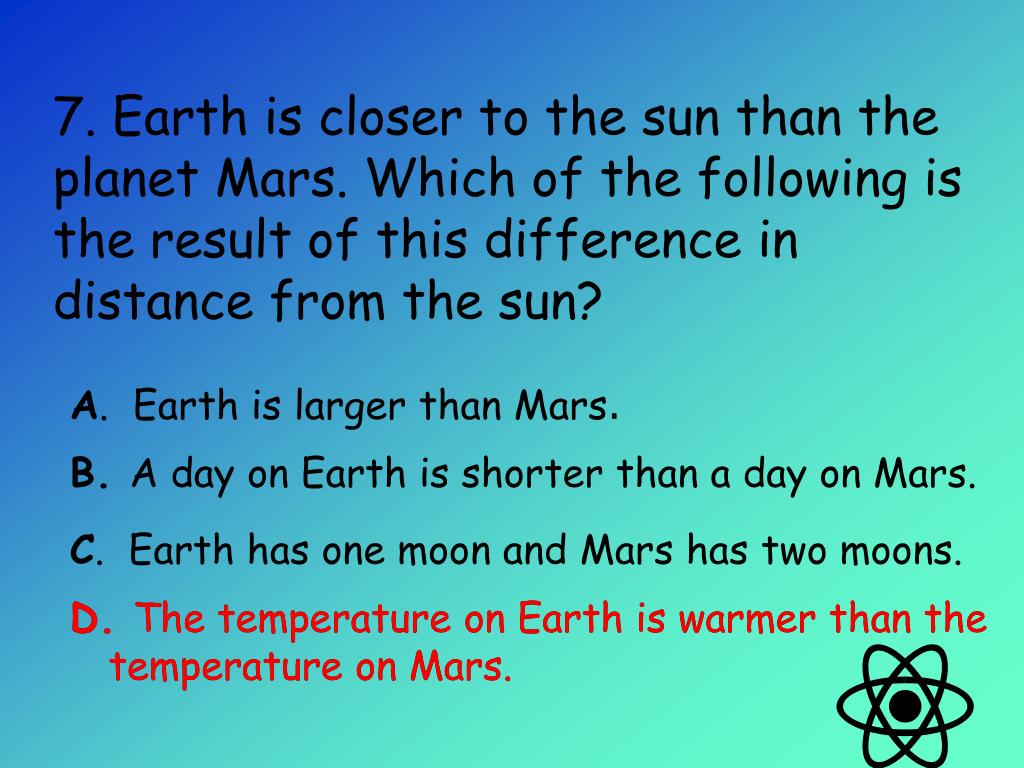 7. Earth is closer to the sun than the planet Mars. Which of the following is the result of this difference in distance from the sun?

A. Earth is larger than Mars.

B. A day on Earth is shorter than a day on Mars.

C. Earth has one moon and Mars has two moons.

D. The temperature on Earth is warmer than the temperature on Mars.